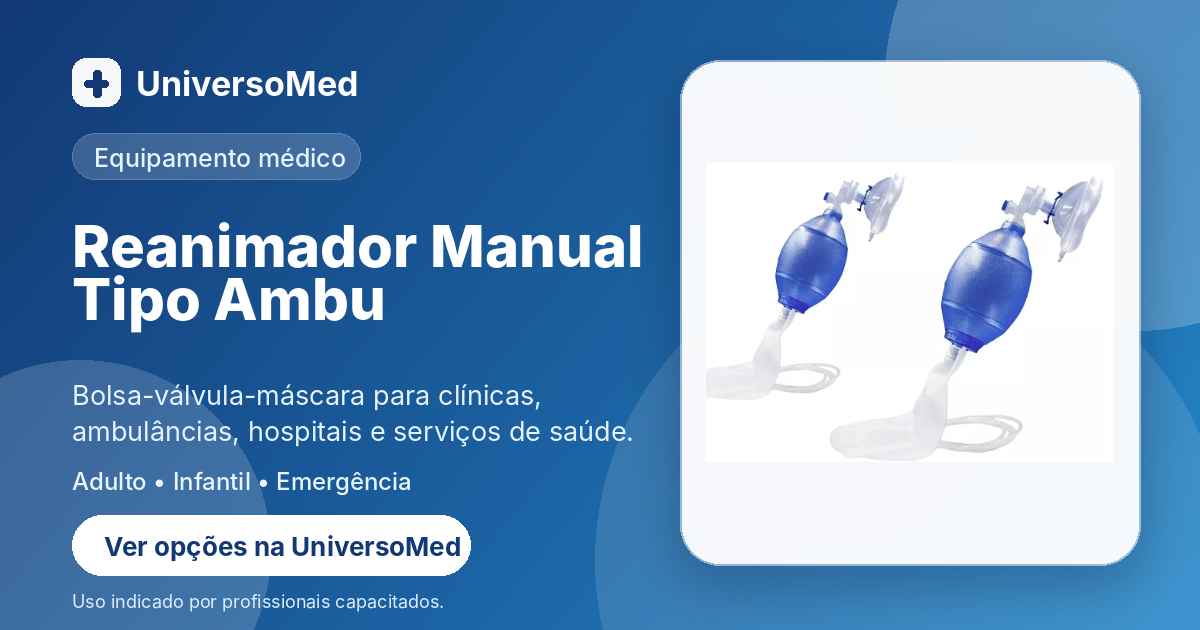 UniversoMed

Equipamento médico

Reanimador Manual Tipo Ambu

Bolsa-válvula-máscara para clínicas, ambulâncias, hospitais e serviços de saúde.

Adulto • Infantil • Emergência

Ver opções na UniversoMed

Uso indicado por profissionais capacitados.